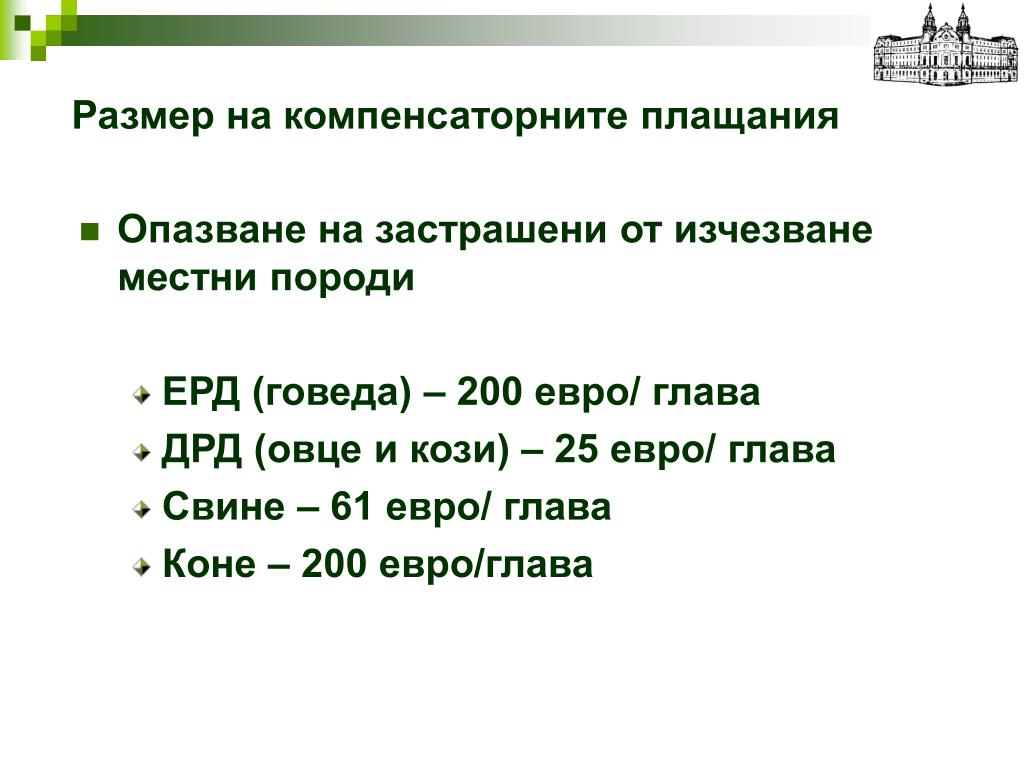 Размер на компенсаторните плащания

Опазване на застрашени от изчезване местни породи

ЕРД (говеда) – 200 евро/ глава
ДРД (овце и кози) – 25 евро/ глава
Свине – 61 евро/ глава
Коне – 200 евро/глава